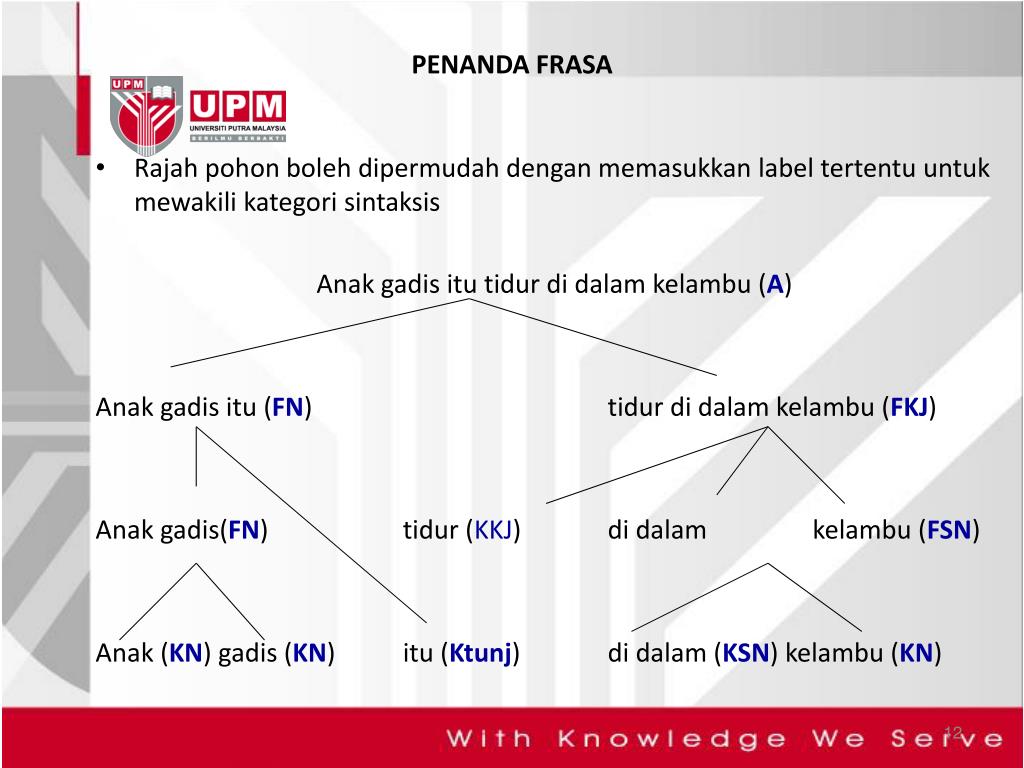 PENANDA FRASA

UPM
UPM
UNIVERSITI PUTRA MALAYSIA
BERILMU BERBAKTI

• Rajah pohon boleh dipermudah dengan memasukkan label tertentu untuk mewakili kategori sintaksis

Anak gadis itu tidur di dalam kelambu (A)

Anak gadis itu (FN)

tidur di dalam kelambu (FKJ)

Anak gadis(FN)

tidur (KKJ)

di dalam

kelambu (FSN)

Anak (KN) gadis (KN)

itu (Ktunj)

di dalam (KSN) kelambu (KN)

With Knowledge We Serve

12